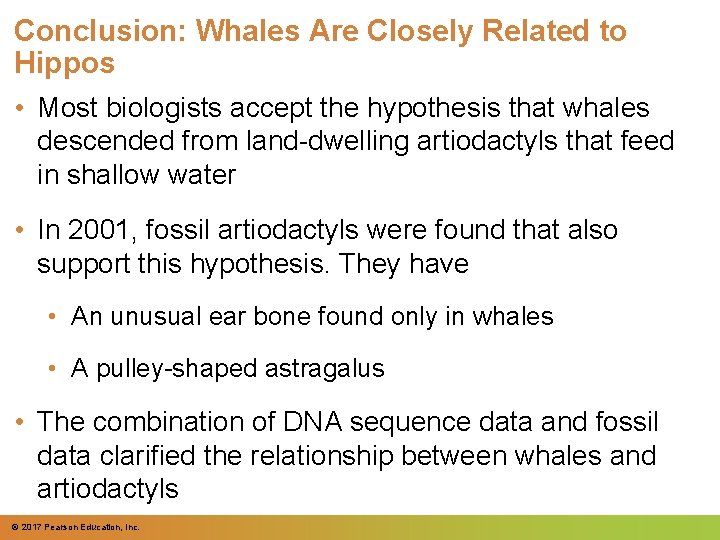 Conclusion: Whales Are Closely Related to Hippos

• Most biologists accept the hypothesis that whales descended from land-dwelling artiodactyls that feed in shallow water

• In 2001, fossil artiodactyls were found that also support this hypothesis. They have

• An unusual ear bone found only in whales

• A pulley-shaped astragalus

• The combination of DNA sequence data and fossil data clarified the relationship between whales and artiodactyls

© 2017 Pearson Education, Inc.